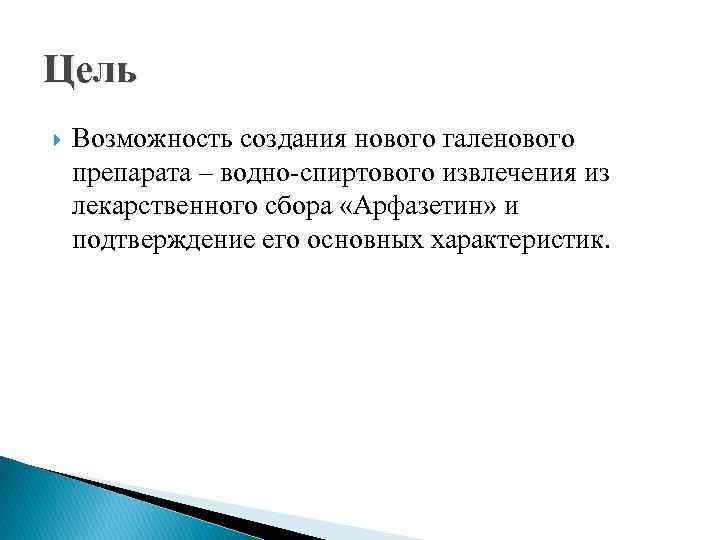 Цель

Возможность создания нового галенового препарата – водно-спиртового извлечения из лекарственного сбора «Арфазетин» и подтверждение его основных характеристик.